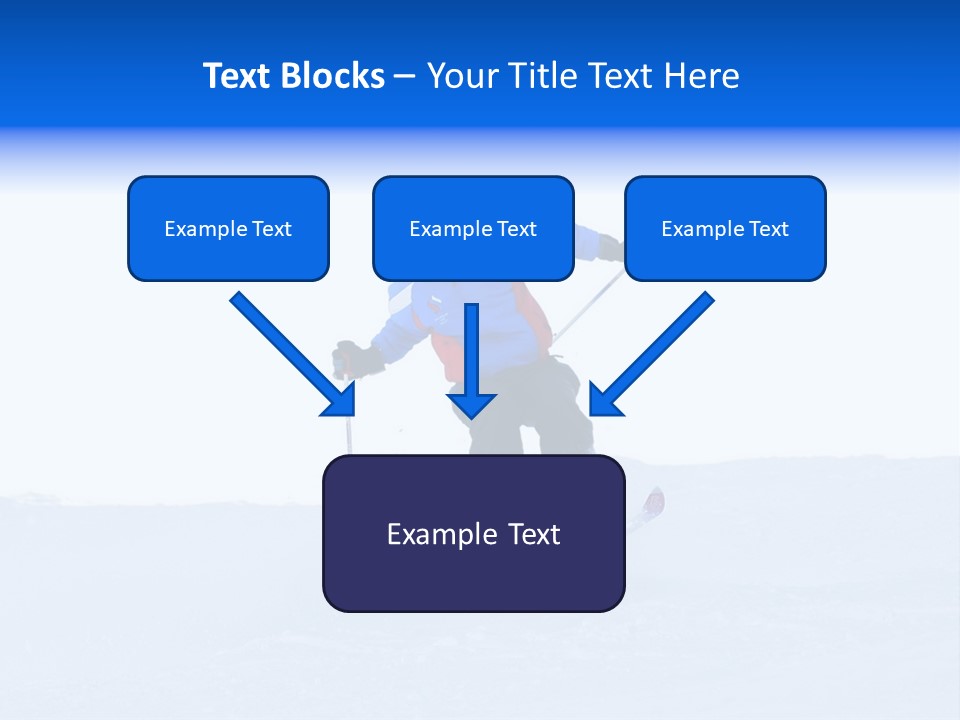 Text Blocks – Your Title Text Here

Example Text

Example Text

Example Text

Example Text